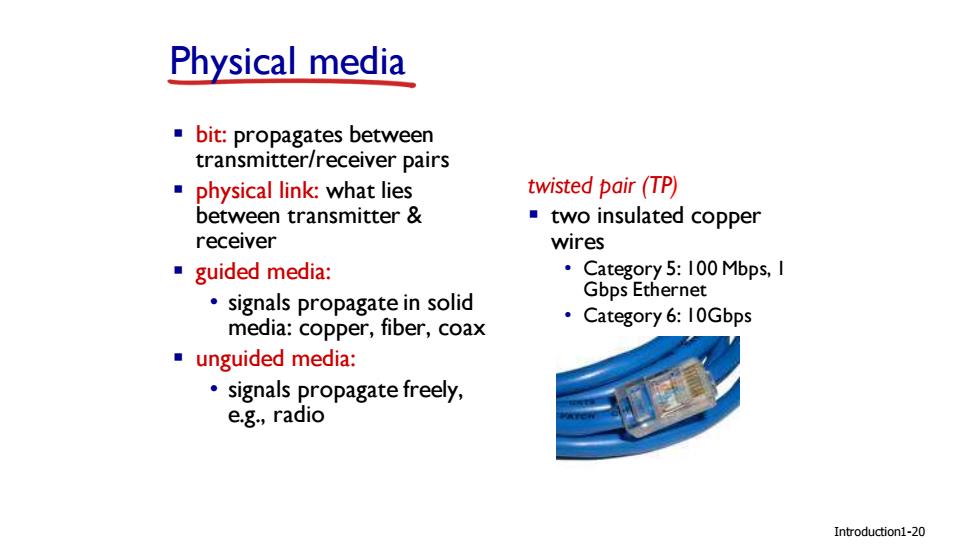 Physical media

▪ bit: propagates between transmitter/receiver pairs
▪ physical link: what lies between transmitter & receiver
▪ guided media:
  • signals propagate in solid media: copper, fiber, coax
▪ unguided media:
  • signals propagate freely, e.g., radio

twisted pair (TP)
▪ two insulated copper wires
  • Category 5: 100 Mbps, 1 Gbps Ethernet
  • Category 6: 10Gbps

PATCH

Introduction1-20